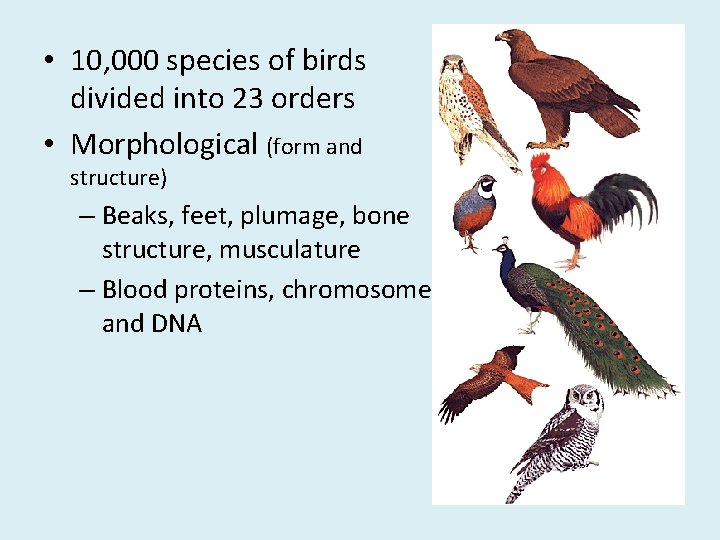 • 10,000 species of birds divided into 23 orders

• Morphological (form and structure)

– Beaks, feet, plumage, bone structure, musculature

– Blood proteins, chromosome and DNA